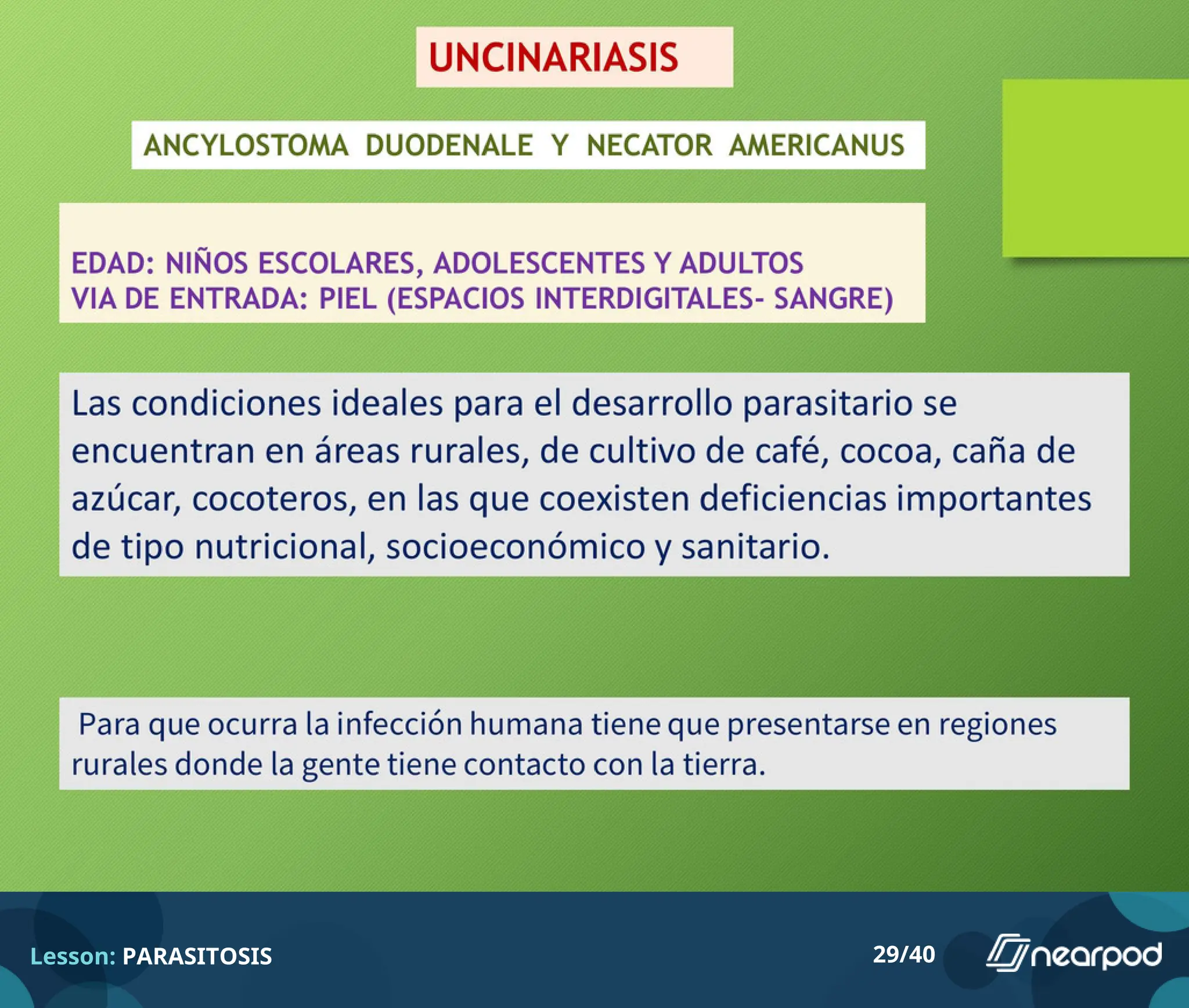 UNCINARIASIS

ANCYLOSTOMA DUODENALE Y NECATOR AMERICANUS

EDAD: NIÑOS ESCOLARES, ADOLESCENTES Y ADULTOS
VIA DE ENTRADA: PIEL (ESPACIOS INTERDIGITALES- SANGRE)

Las condiciones ideales para el desarrollo parasitario se encuentran en áreas rurales, de cultivo de café, cocoa, caña de azúcar, cocoteros, en las que coexisten deficiencias importantes de tipo nutricional, socioeconómico y sanitario.

Para que ocurra la infección humana tiene que presentarse en regiones rurales donde la gente tiene contacto con la tierra.

Lesson: PARASITOSIS

29/40

nearpod